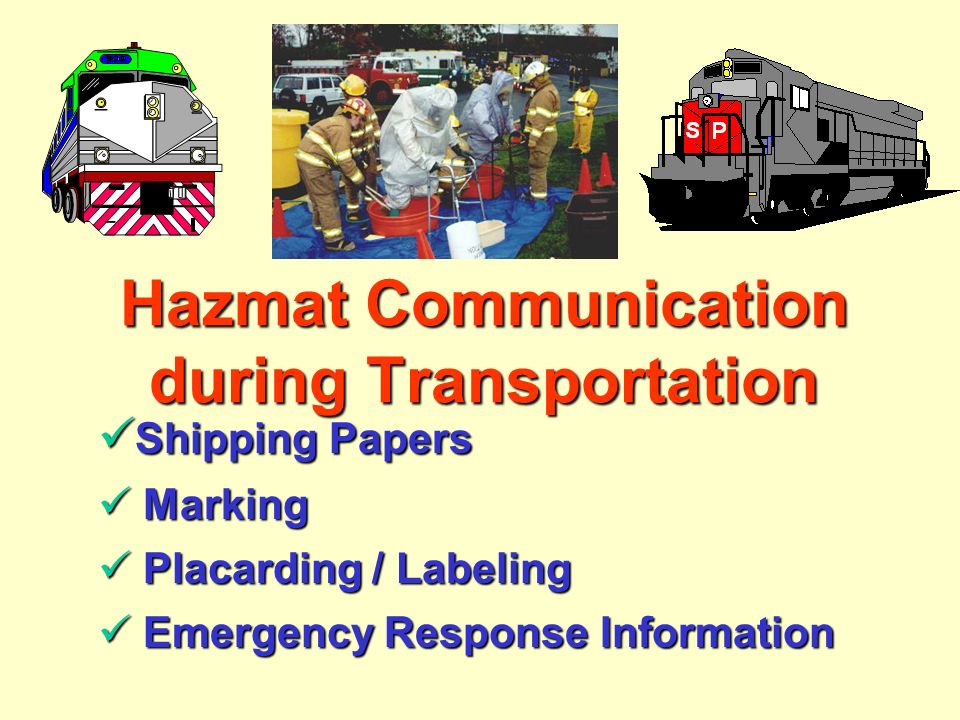 S P

Hazmat Communication during Transportation

✓Shipping Papers

✓ Marking

✓ Placarding / Labeling

✓ Emergency Response Information